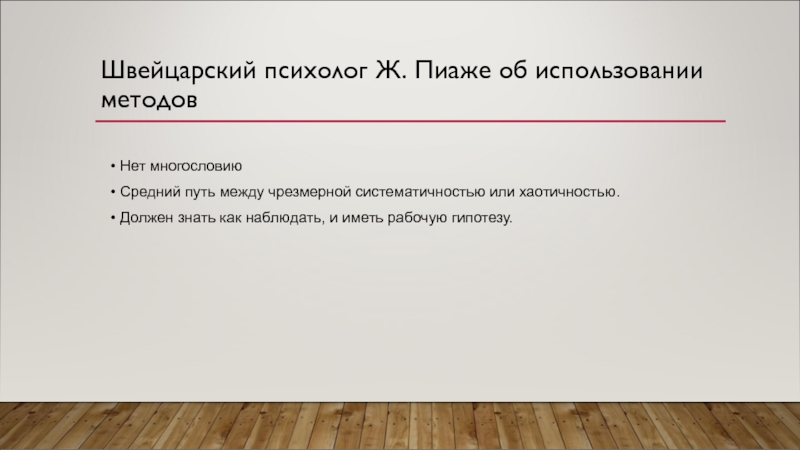 Швейцарский психолог Ж. Пиаже об использовании методов

• Нет многословию
• Средний путь между чрезмерной систематичностью или хаотичностью.
• Должен знать как наблюдать, и иметь рабочую гипотезу.